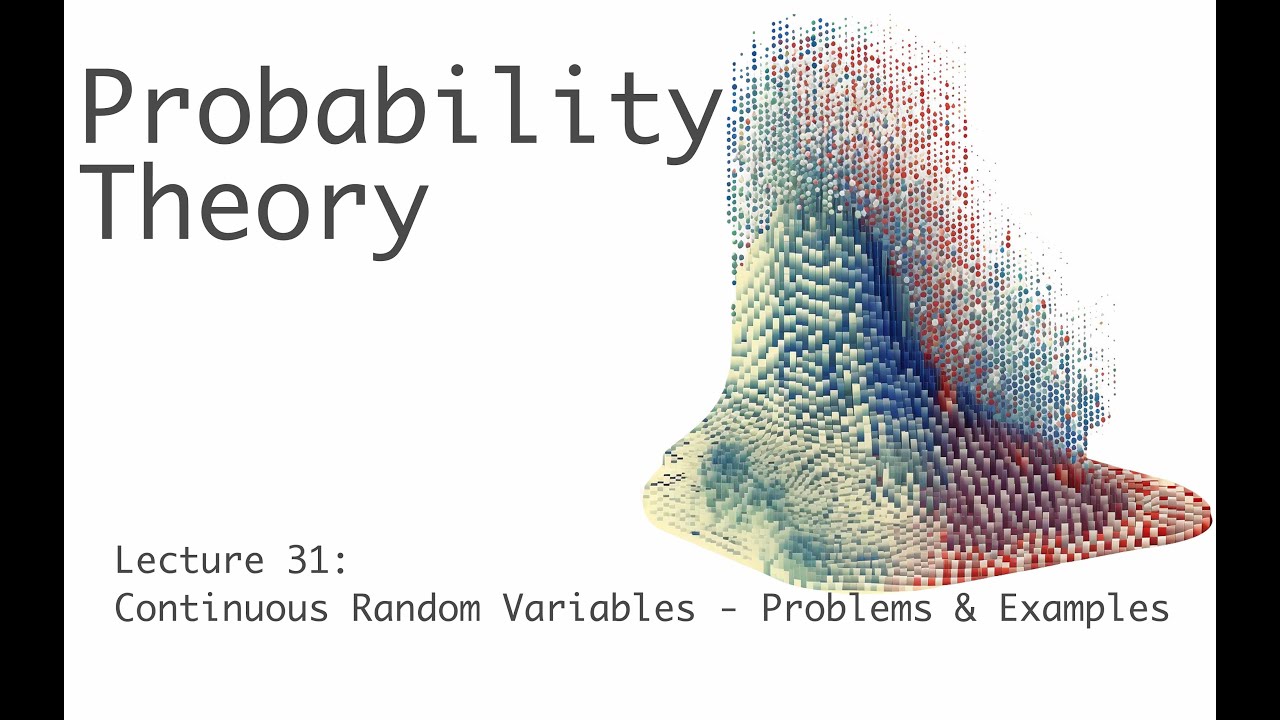 Probability Theory

Lecture 31:
Continuous Random Variables - Problems & Examples